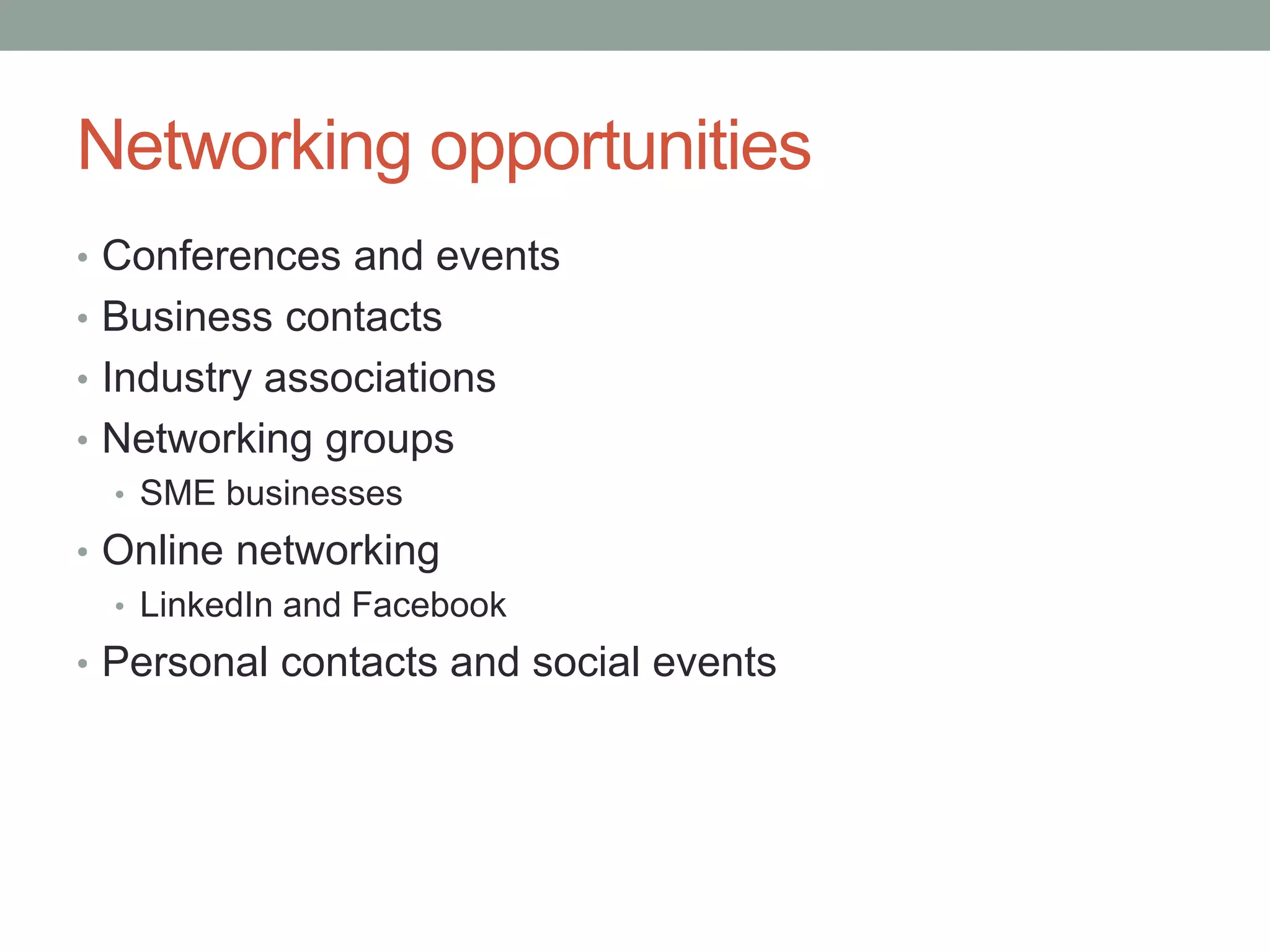 Networking opportunities

• Conferences and events
• Business contacts
• Industry associations
• Networking groups
  • SME businesses
• Online networking
  • LinkedIn and Facebook
• Personal contacts and social events